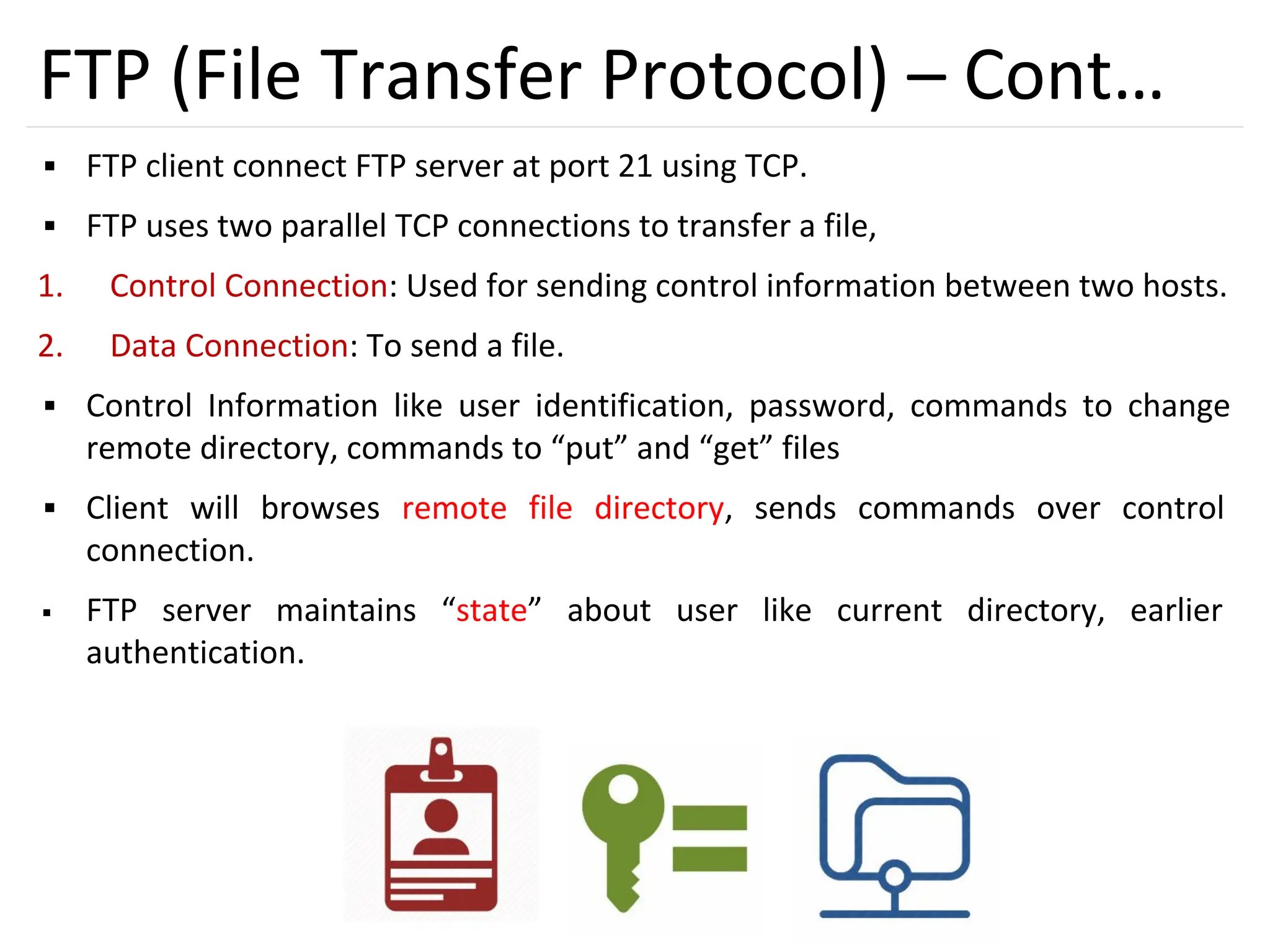 FTP (File Transfer Protocol) – Cont…

▪ FTP client connect FTP server at port 21 using TCP.

▪ FTP uses two parallel TCP connections to transfer a file,

1. Control Connection: Used for sending control information between two hosts.

2. Data Connection: To send a file.

▪ Control Information like user identification, password, commands to change remote directory, commands to “put” and “get” files

▪ Client will browses remote file directory, sends commands over control connection.

▪ FTP server maintains “state” about user like current directory, earlier authentication.